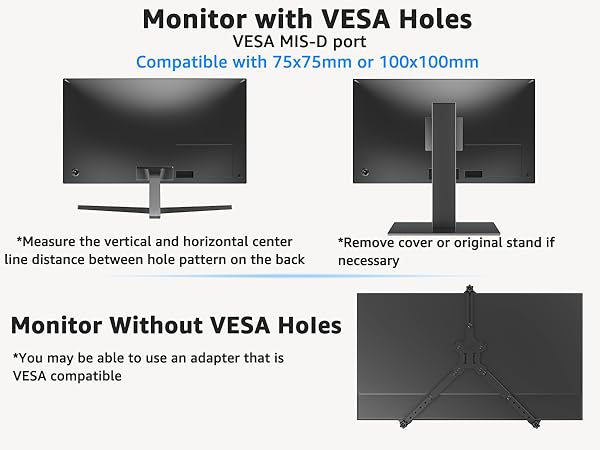 Monitor with VESA Holes
VESA MIS-D port
Compatible with 75x75mm or 100x100mm

*Measure the vertical and horizontal center line distance between hole pattern on the back

*Remove cover or original stand if necessary

Monitor Without VESA Holes

*You may be able to use an adapter that is VESA compatible